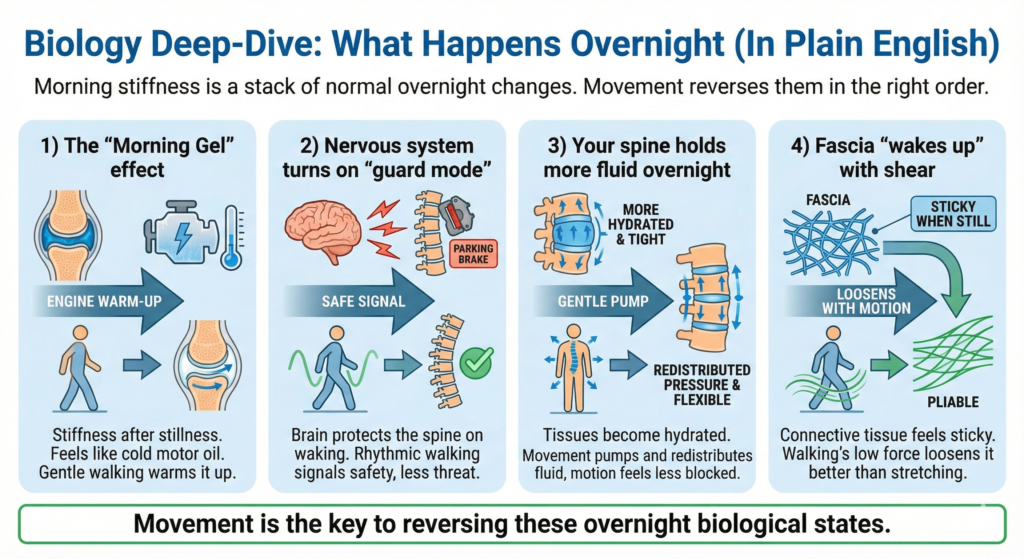 Biology Deep-Dive: What Happens Overnight (In Plain English)

Morning stiffness is a stack of normal overnight changes. Movement reverses them in the right order.

1) The "Morning Gel" effect

ENGINE WARM-UP

Stiffness after stillness. Feels like cold motor oil. Gentle walking warms it up.

2) Nervous system turns on "guard mode"

PARKING BRAKE

SAFE SIGNAL

Brain protects the spine on waking. Rhythmic walking signals safety, less threat.

3) Your spine holds more fluid overnight

MORE HYDRATED & TIGHT

GENTLE PUMP

REDISTRIBUTED PRESSURE & FLEXIBLE

Tissues become hydrated. Movement pumps and redistributes fluid, motion feels less blocked.

4) Fascia "wakes up" with shear

FASCIA

STICKY WHEN STILL

LOOSENS WITH MOTION

PLIABLE

Connective tissue feels sticky. Walking's low force loosens it better than stretching.

Movement is the key to reversing these overnight biological states.